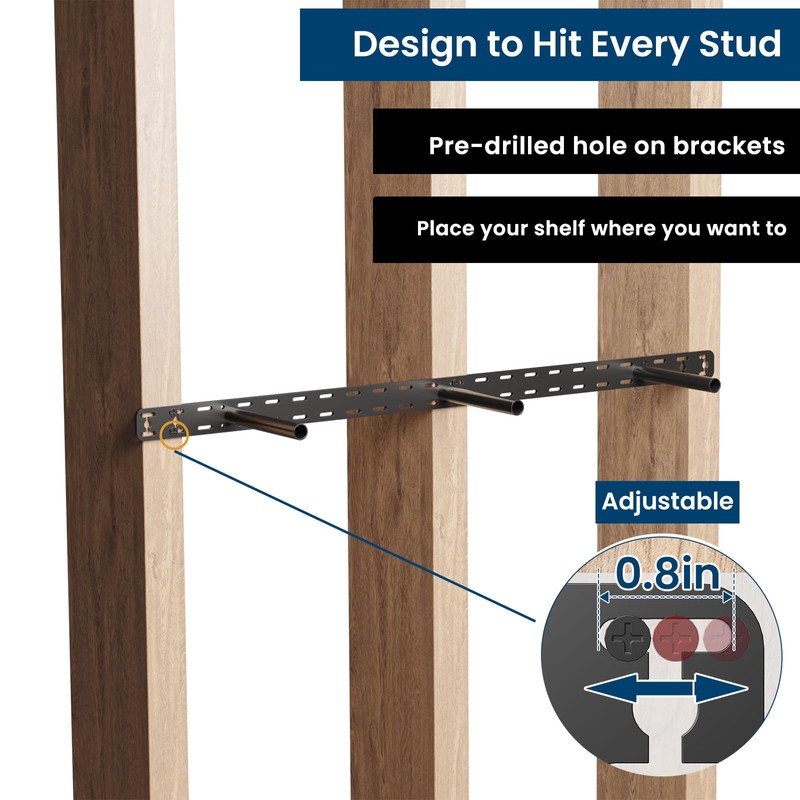 Design to Hit Every Stud

Pre-drilled hole on brackets

Place your shelf where you want to

Adjustable

0.8in